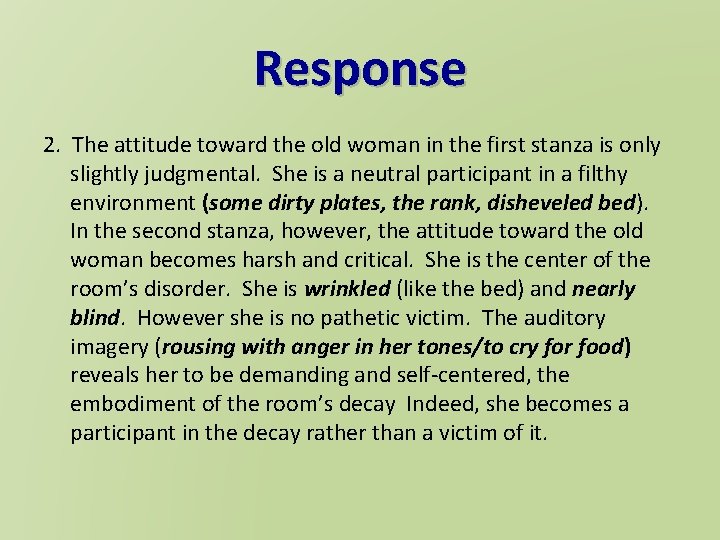 Response

2. The attitude toward the old woman in the first stanza is only slightly judgmental. She is a neutral participant in a filthy environment (some dirty plates, the rank, disheveled bed). In the second stanza, however, the attitude toward the old woman becomes harsh and critical. She is the center of the room's disorder. She is wrinkled (like the bed) and nearly blind. However she is no pathetic victim. The auditory imagery (rousing with anger in her tones/to cry for food) reveals her to be demanding and self-centered, the embodiment of the room's decay Indeed, she becomes a participant in the decay rather than a victim of it.